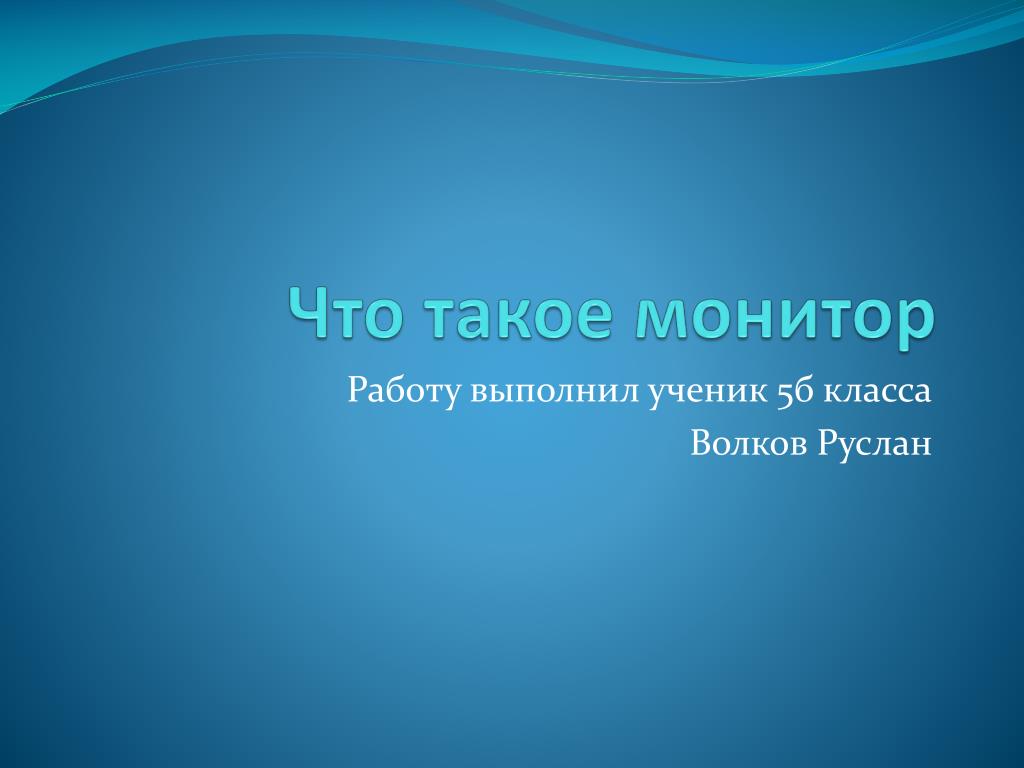 Что такое монитор

Работу выполнил ученик 5б класса
Волков Руслан